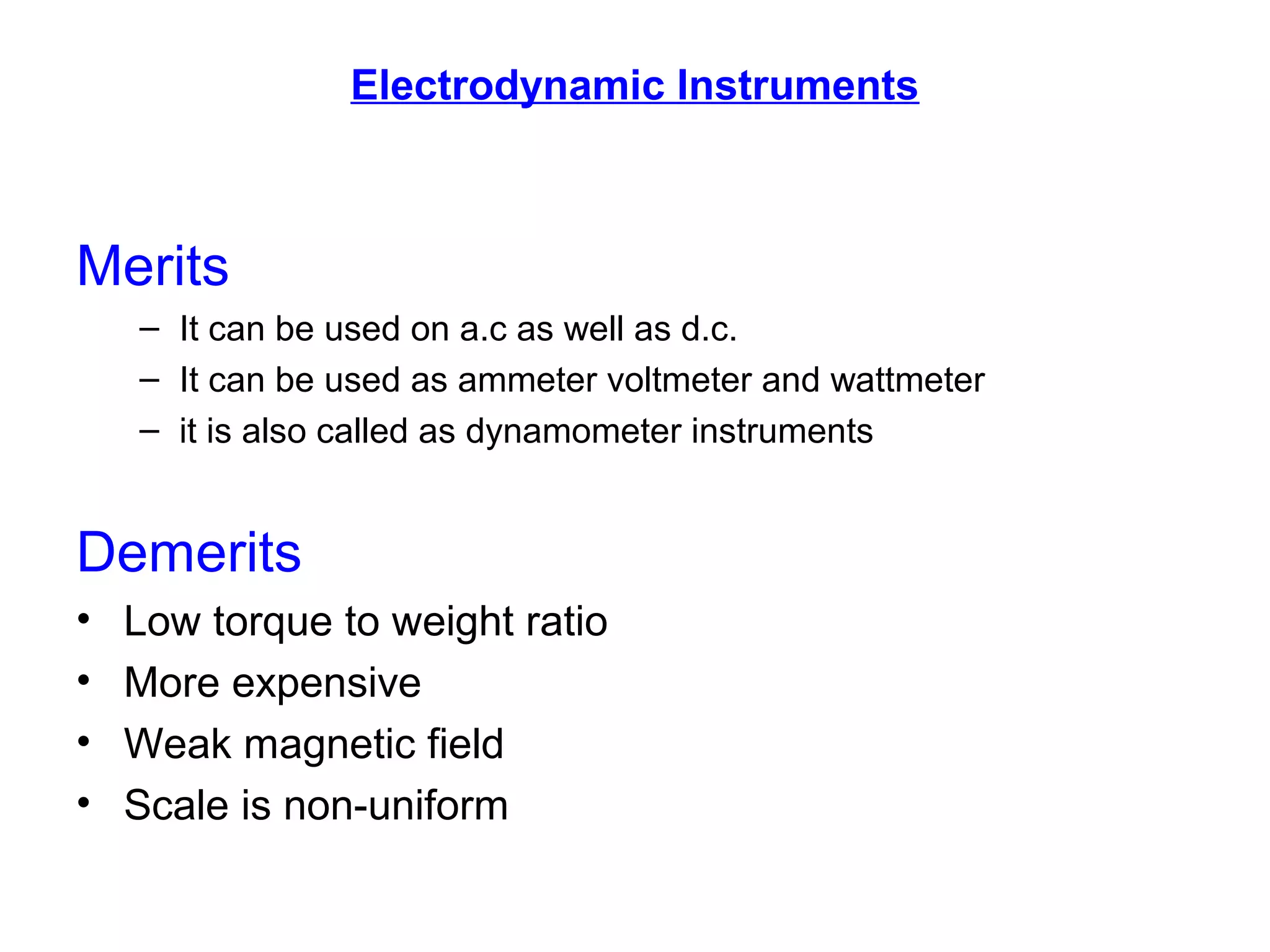 Electrodynamic Instruments

Merits

– It can be used on a.c as well as d.c.
– It can be used as ammeter voltmeter and wattmeter
– it is also called as dynamometer instruments

Demerits

• Low torque to weight ratio
• More expensive
• Weak magnetic field
• Scale is non-uniform